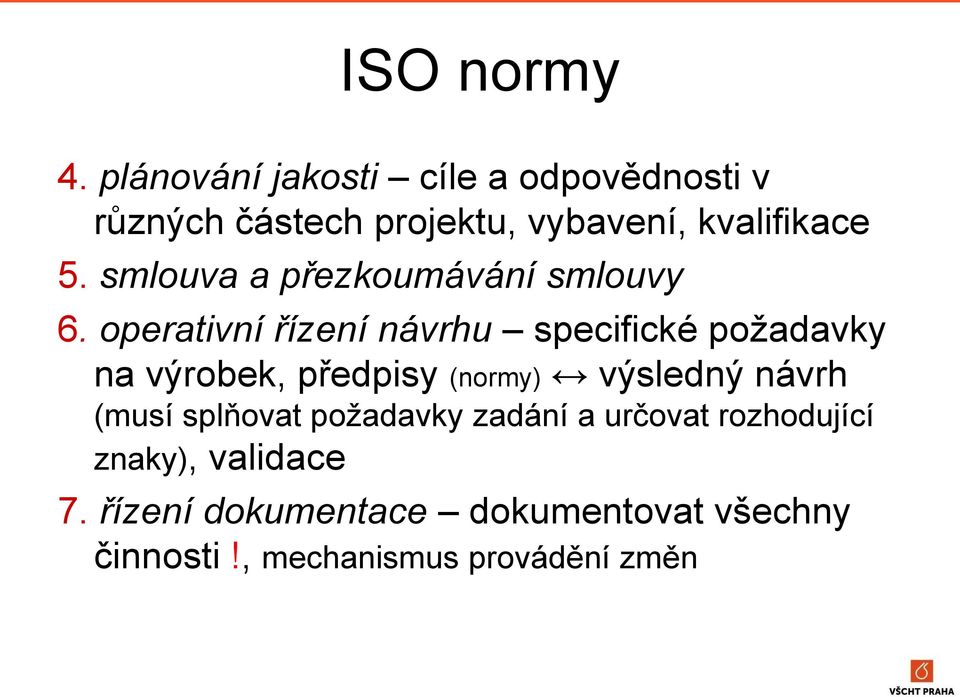 ISO normy

4. plánování jakosti – cíle a odpovědnosti v různých částech projektu, vybavení, kvalifikace

5. smlouva a přezkoumávání smlouvy

6. operativní řízení návrhu – specifické požadavky na výrobek, předpisy (normy) ↔ výsledný návrh (musí splňovat požadavky zadání a určovat rozhodující znaky), validace

7. řízení dokumentace – dokumentovat všechny činnosti !, mechanismus provádění změn

VŠCHT PRAHA